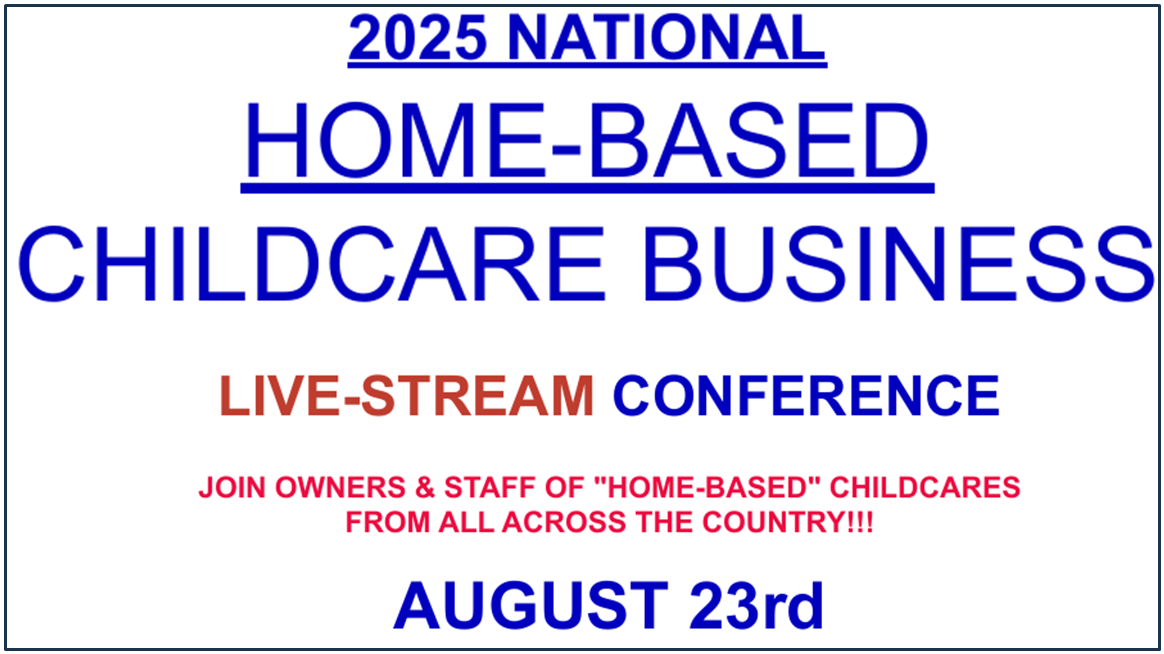 2025 NATIONAL

HOME-BASED

CHILDCARE BUSINESS

LIVE-STREAM CONFERENCE

JOIN OWNERS & STAFF OF "HOME-BASED" CHILDCARES FROM ALL ACROSS THE COUNTRY!!!

AUGUST 23rd